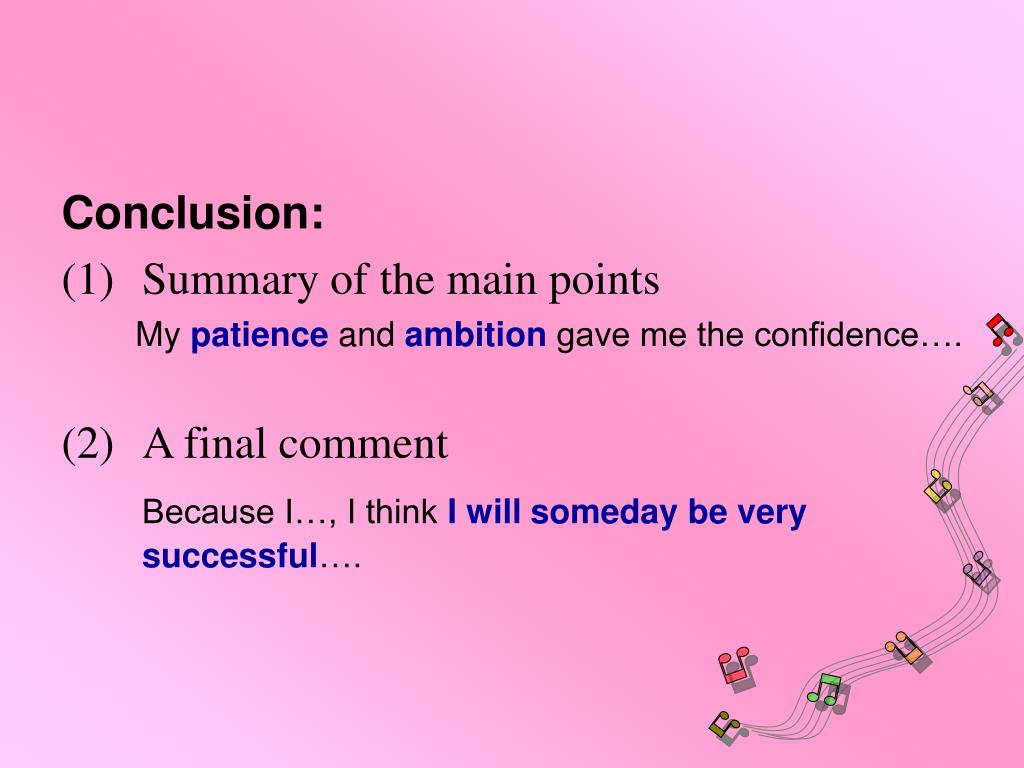 Conclusion:

(1) Summary of the main points

My patience and ambition gave me the confidence….

(2) A final comment

Because I…, I think I will someday be very successful….